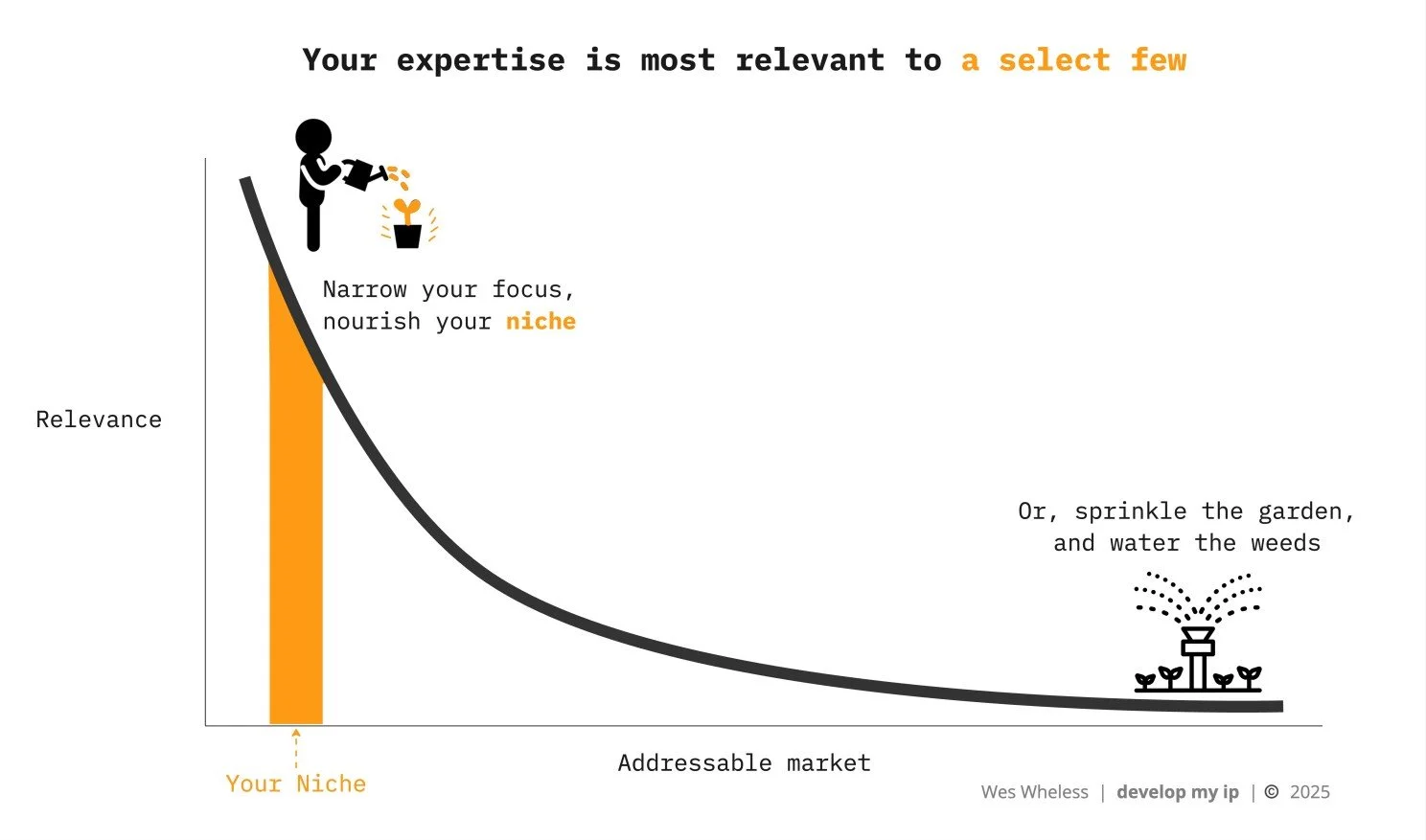 Your expertise is most relevant to a select few

Narrow your focus, nourish your niche

Relevance

Or, sprinkle the garden, and water the weeds

Your Niche

Addressable market

Wes Wheless | develop my ip | © 2025